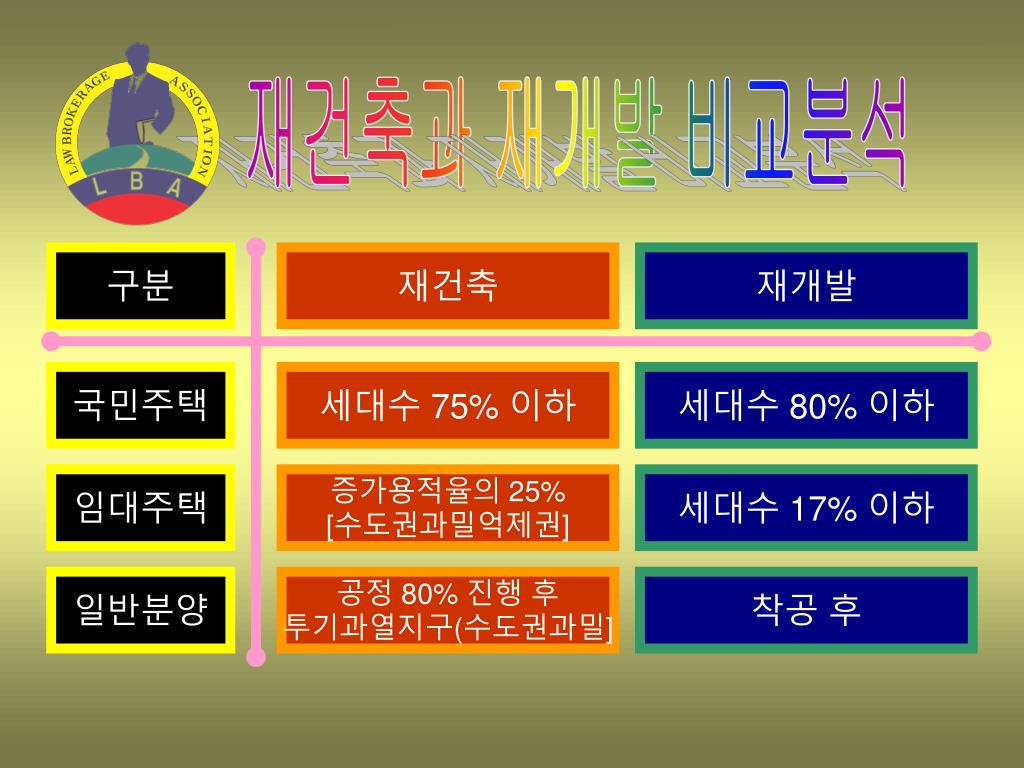 LAW BROKERAGE ASSOCIATION
L B A

재건축과 재개발 비교분석

| 구분 | 재건축 | 재개발 |
|---|---|---|
| 국민주택 | 세대수 75% 이하 | 세대수 80% 이하 |
| 임대주택 | 증가용적율의 25% [수도권과밀억제권] | 세대수 17% 이하 |
| 일반분양 | 공정 80% 진행 후 투기과열지구(수도권과밀] | 착공 후 |